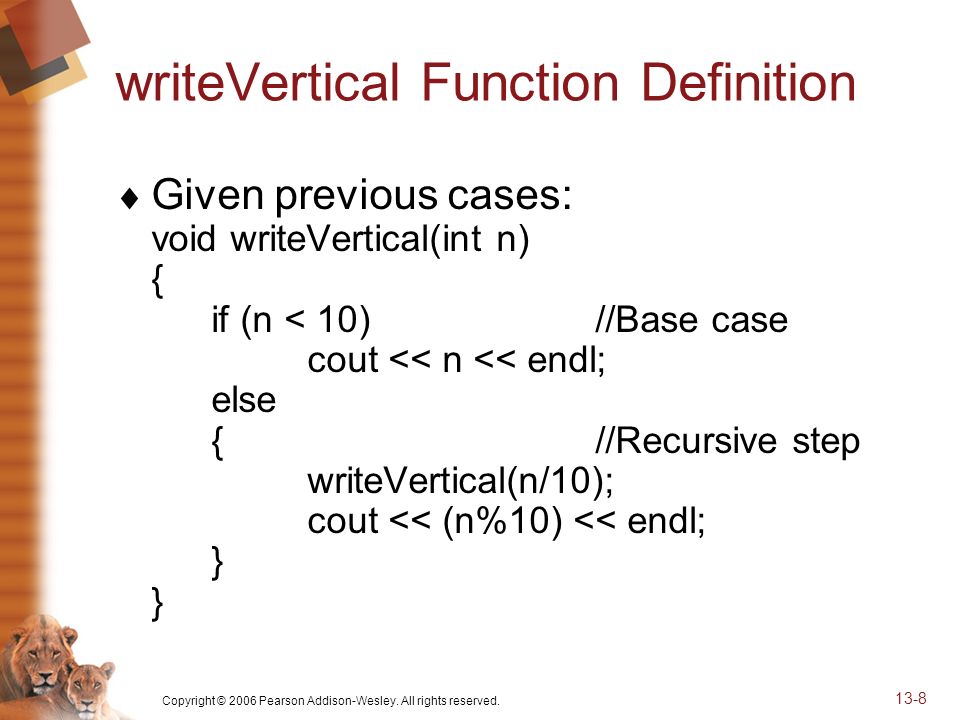 writeVertical Function Definition

♦ Given previous cases:
void writeVertical(int n)
{
if (n < 10) //Base case
cout << n << endl;
else
{ //Recursive step
writeVertical(n/10);
cout << (n%10) << endl;
}
}

Copyright © 2006 Pearson Addison-Wesley. All rights reserved.

13-8